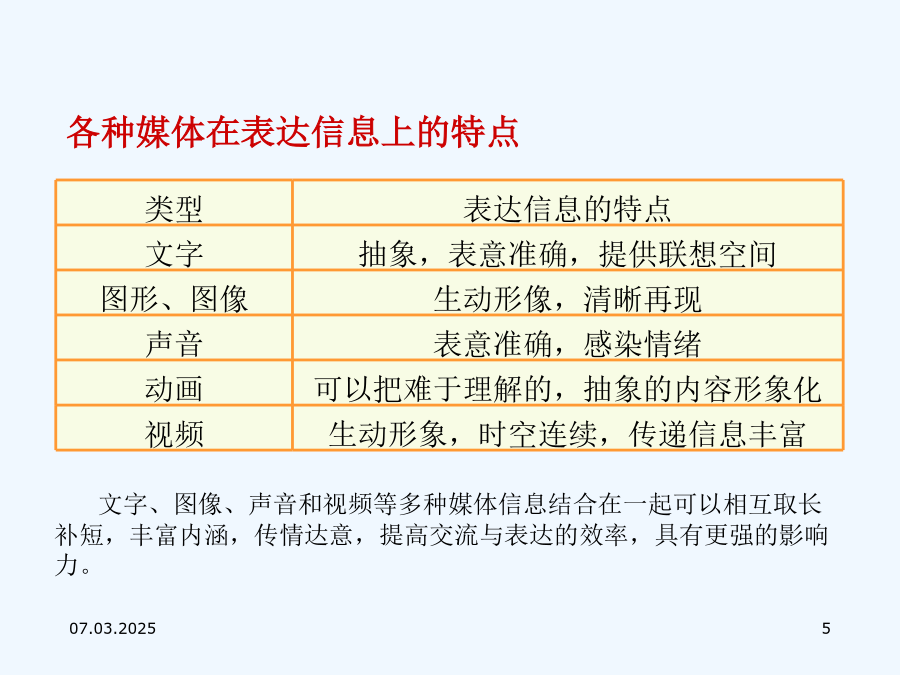 各种媒体在表达信息上的特点

| 类型 | 表达信息的特点 |
|---|---|
| 文字 | 抽象，表意准确，提供联想空间 |
| 图形、图像 | 生动形像，清晰再现 |
| 声音 | 表意准确，感染情绪 |
| 动画 | 可以把难于理解的，抽象的内容形象化 |
| 视频 | 生动形象，时空连续，传递信息丰富 |

文字、图像、声音和视频等多种媒体信息结合在一起可以相互取长补短，丰富内涵，传情达意，提高交流与表达的效率，具有更强的影响力。

07.03.2025

5